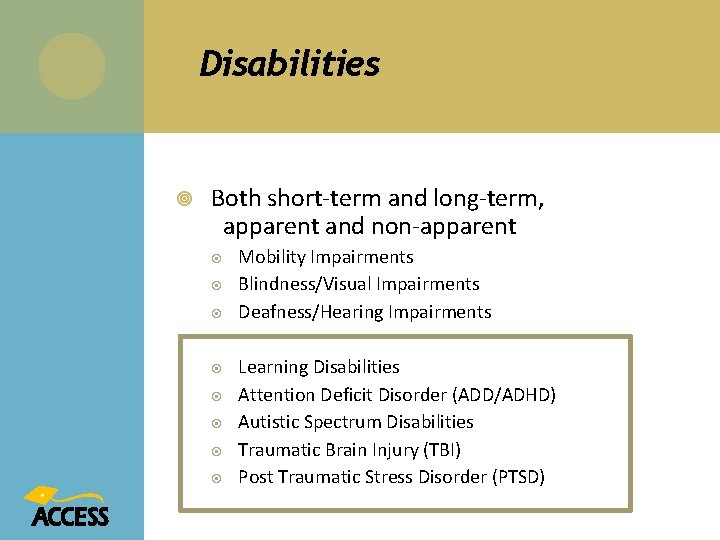 Disabilities

Both short-term and long-term, apparent and non-apparent

Mobility Impairments
Blindness/Visual Impairments
Deafness/Hearing Impairments

Learning Disabilities
Attention Deficit Disorder (ADD/ADHD)
Autistic Spectrum Disabilities
Traumatic Brain Injury (TBI)
Post Traumatic Stress Disorder (PTSD)

ACCESS